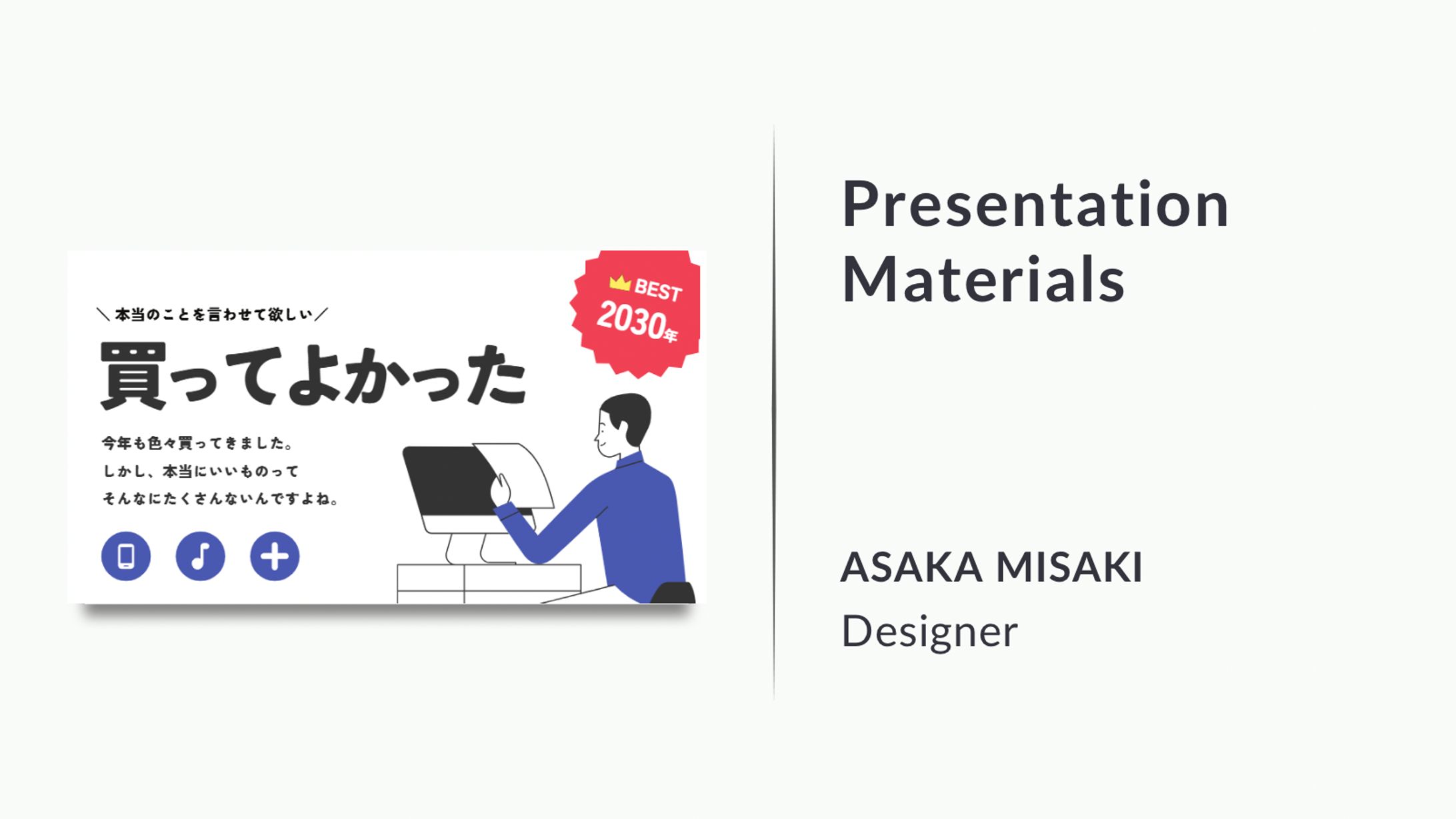 ＼本当のことを言わせて欲しい／

買ってよかった

BEST
2030年

今年も色々買ってきました。
しかし、本当にいいものって
そんなにたくさんないんですよね。

Presentation Materials

ASAKA MISAKI
Designer